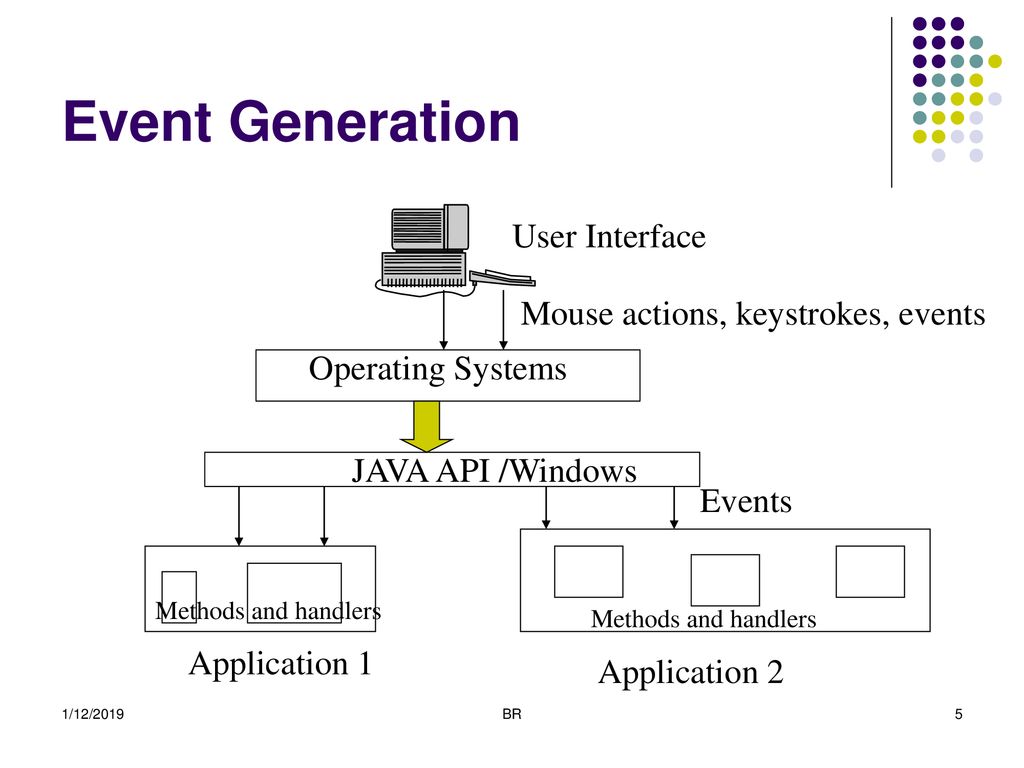 Event Generation

User Interface

Mouse actions, keystrokes, events

Operating Systems

JAVA API /Windows

Events

Methods and handlers

Methods and handlers

Application 1

Application 2

1/12/2019

BR

5